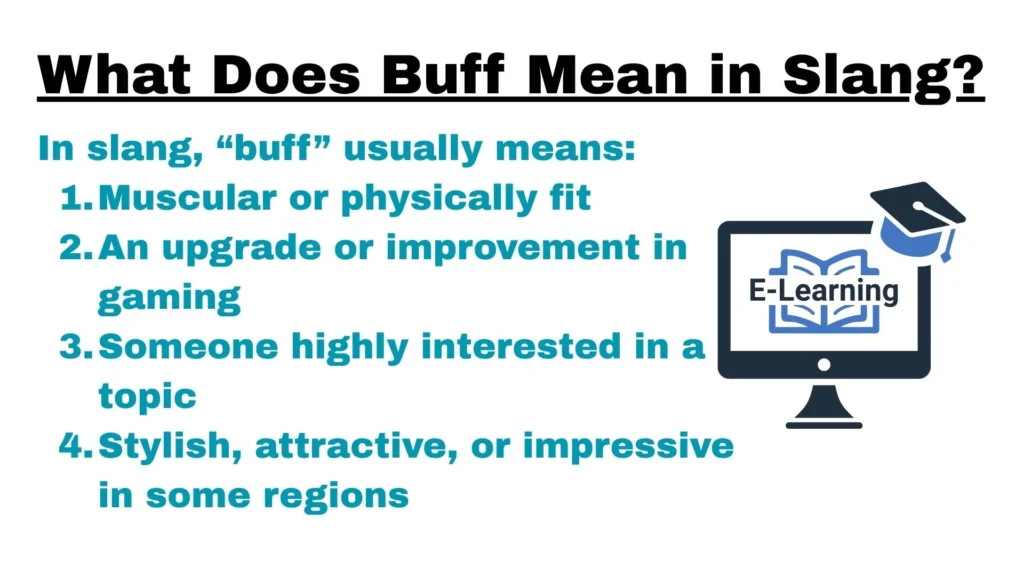 What Does Buff Mean in Slang?

In slang, “buff” usually means:

1. Muscular or physically fit
2. An upgrade or improvement in gaming
3. Someone highly interested in a topic
4. Stylish, attractive, or impressive in some regions

E-Learning